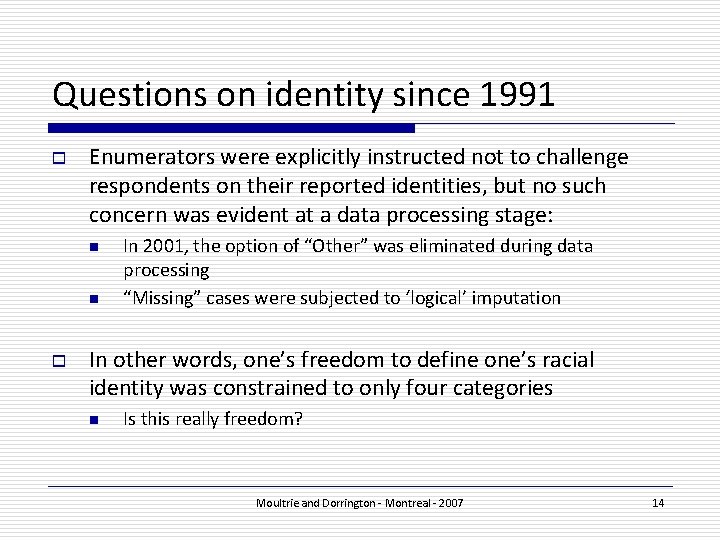 Questions on identity since 1991

Enumerators were explicitly instructed not to challenge respondents on their reported identities, but no such concern was evident at a data processing stage:

In 2001, the option of “Other” was eliminated during data processing

“Missing” cases were subjected to ‘logical’ imputation

In other words, one’s freedom to define one’s racial identity was constrained to only four categories

Is this really freedom?

Moultrie and Dorrington - Montreal - 2007

14